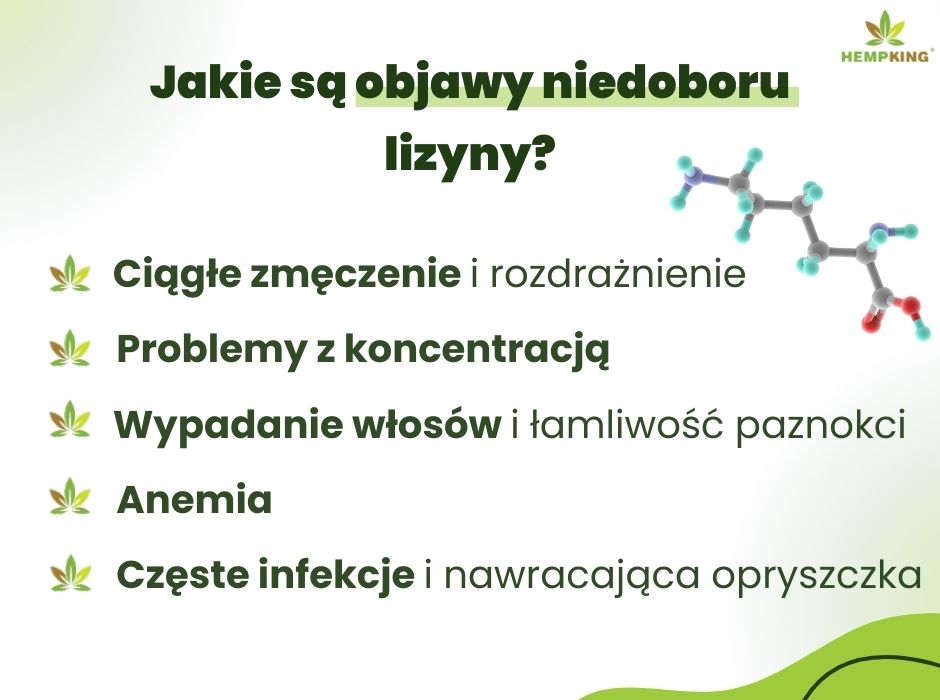 HEMPKING®

Jakie są objawy niedoboru lizyny?

Ciągłe zmęczenie i rozdrażnienie

Problemy z koncentracją

Wypadanie włosów i łamliwość paznokci

Anemia

Częste infekcje i nawracająca opryszczka